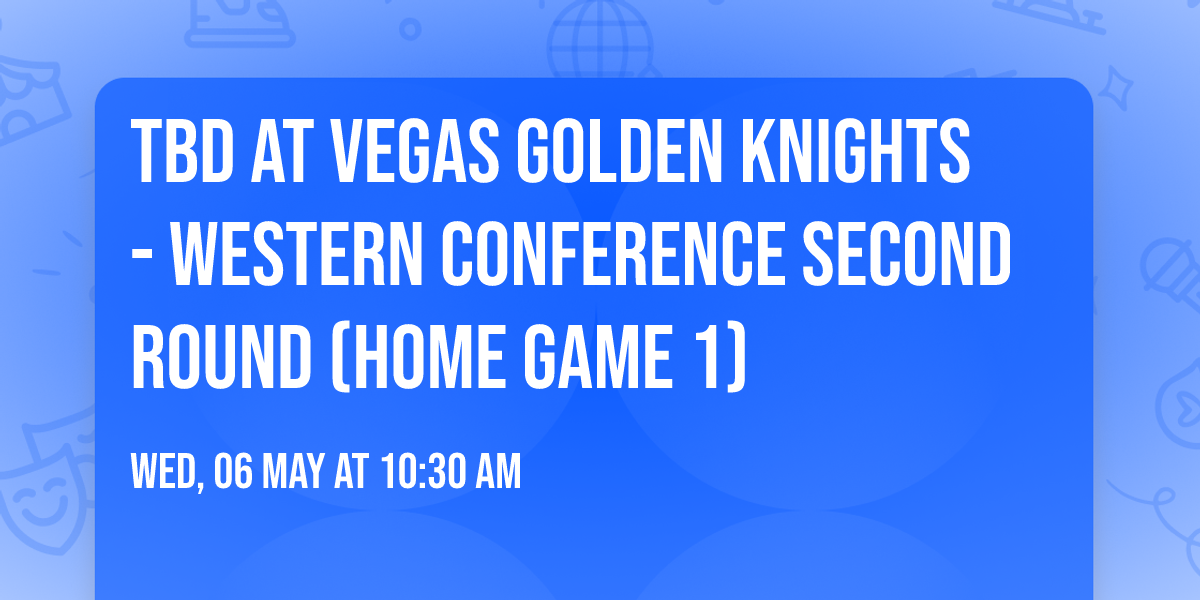 TBD AT VEGAS GOLDEN KNIGHTS - WESTERN CONFERENCE SECOND ROUND (HOME GAME 1)

WED, 06 MAY AT 10:30 AM